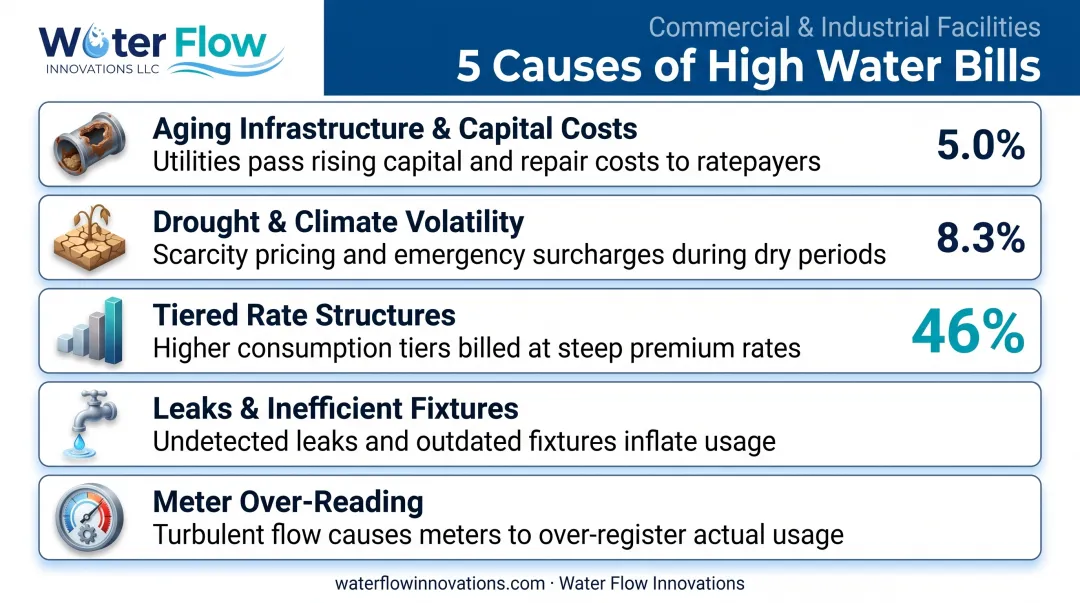 Water Flow
INNOVATIONS LLC

Commercial & Industrial Facilities
5 Causes of High Water Bills

Aging Infrastructure & Capital Costs
Utilities pass rising capital and repair costs to ratepayers
5.0%

Drought & Climate Volatility
Scarcity pricing and emergency surcharges during dry periods
8.3%

Tiered Rate Structures
Higher consumption tiers billed at steep premium rates
46%

Leaks & Inefficient Fixtures
Undetected leaks and outdated fixtures inflate usage

Meter Over-Reading
Turbulent flow causes meters to over-register actual usage

waterflowinnovations.com · Water Flow Innovations